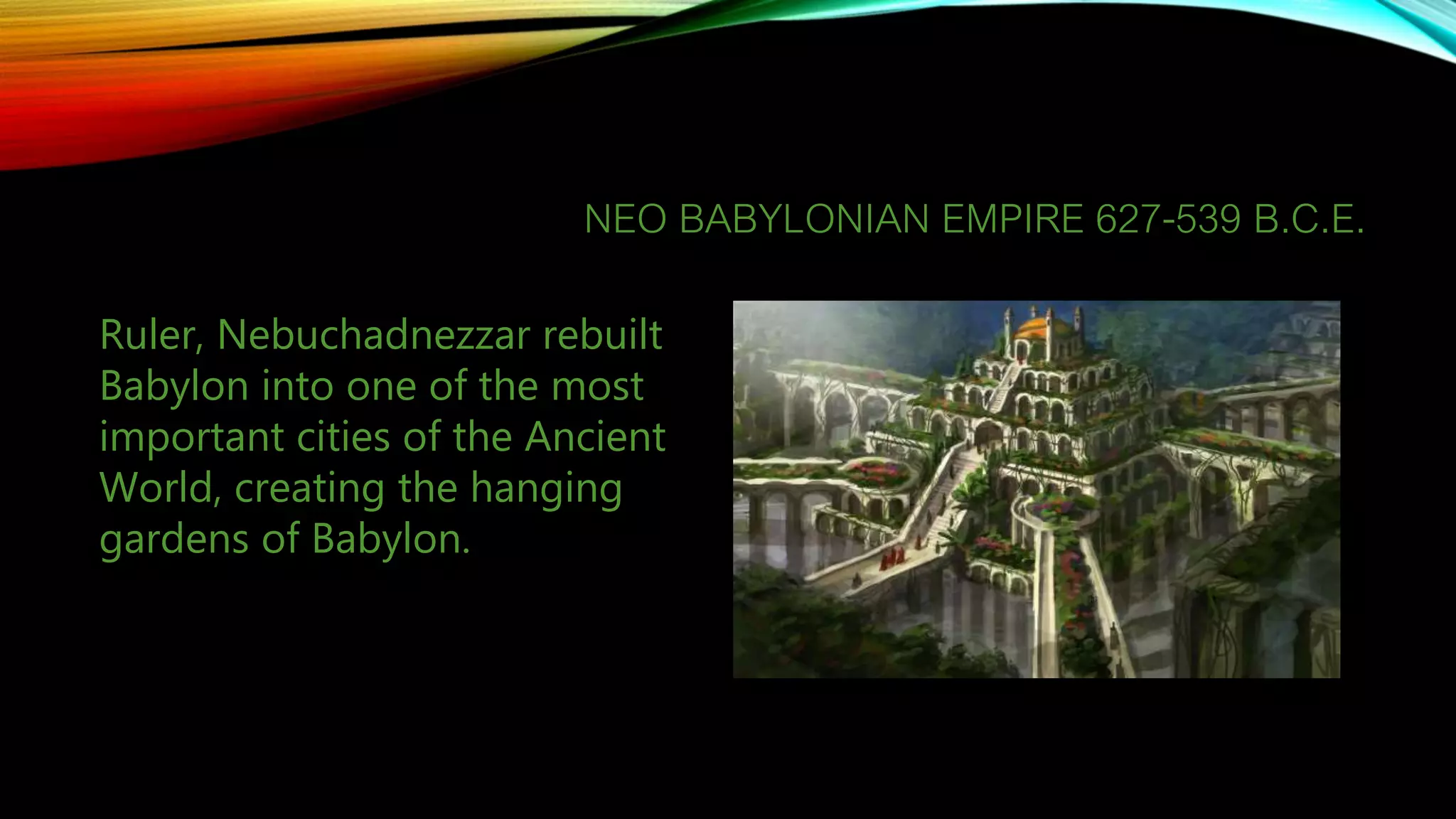 NEO BABYLONIAN EMPIRE 627-539 B.C.E.

Ruler, Nebuchadnezzar rebuilt Babylon into one of the most important cities of the Ancient World, creating the hanging gardens of Babylon.